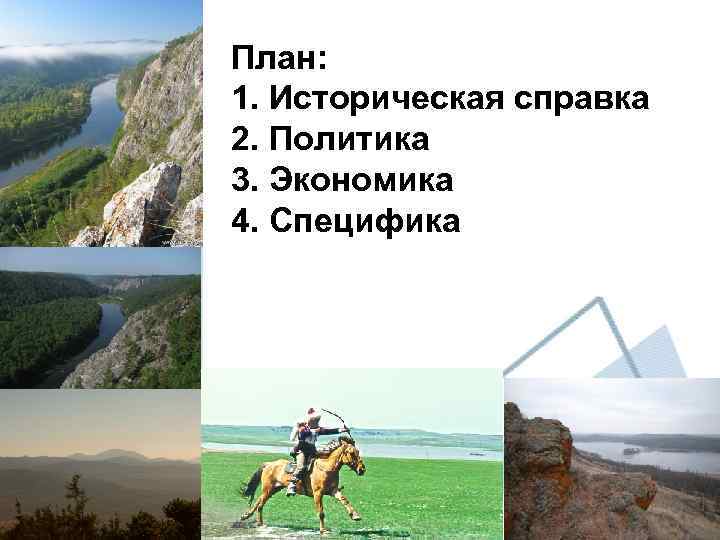 План:
1. Историческая справка
2. Политика
3. Экономика
4. Специфика